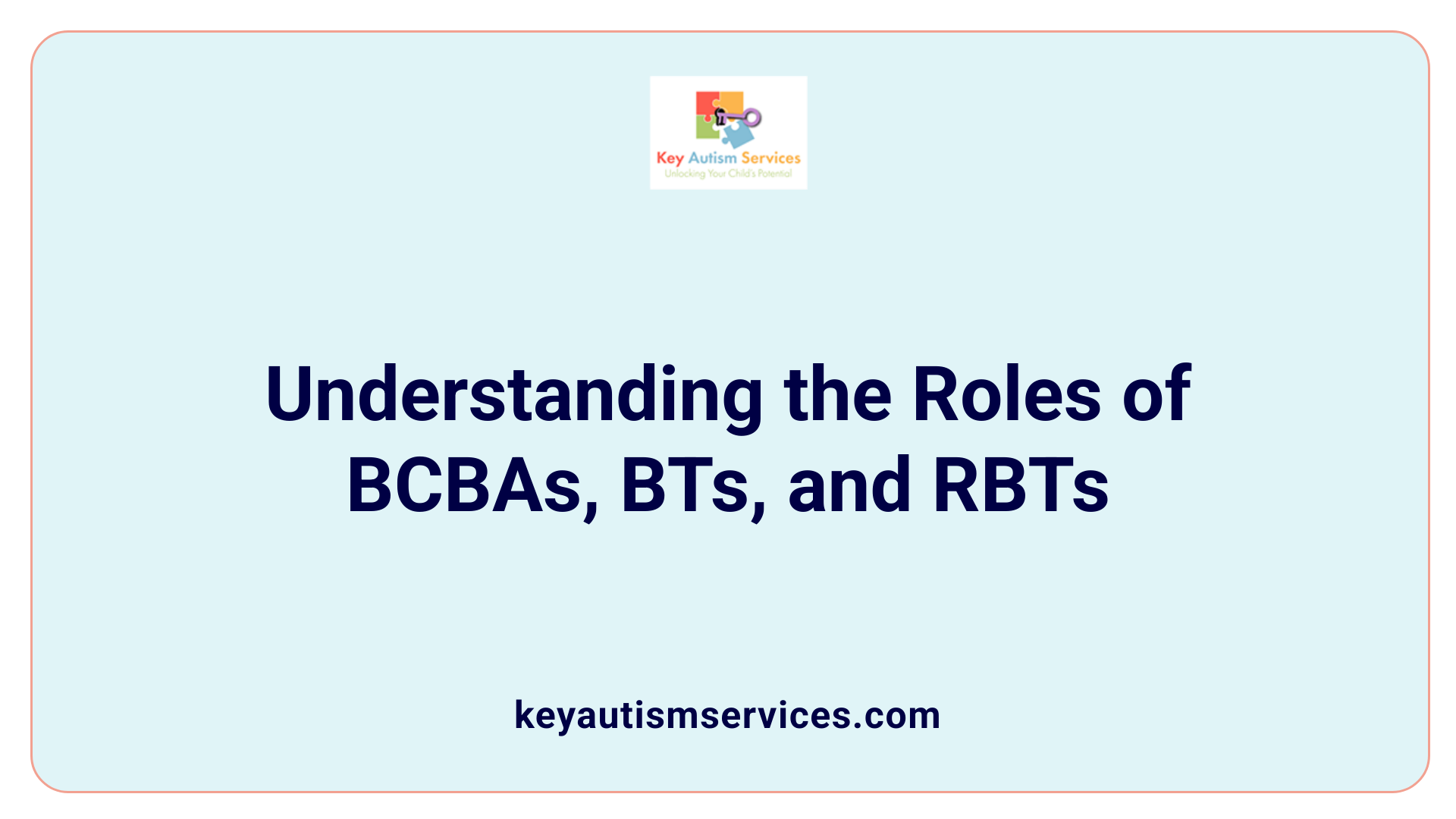 Key Autism Services
Unlocking Your Child's Potential

Understanding the Roles of BCBAs, BTs, and RBTs

keyautismservices.com